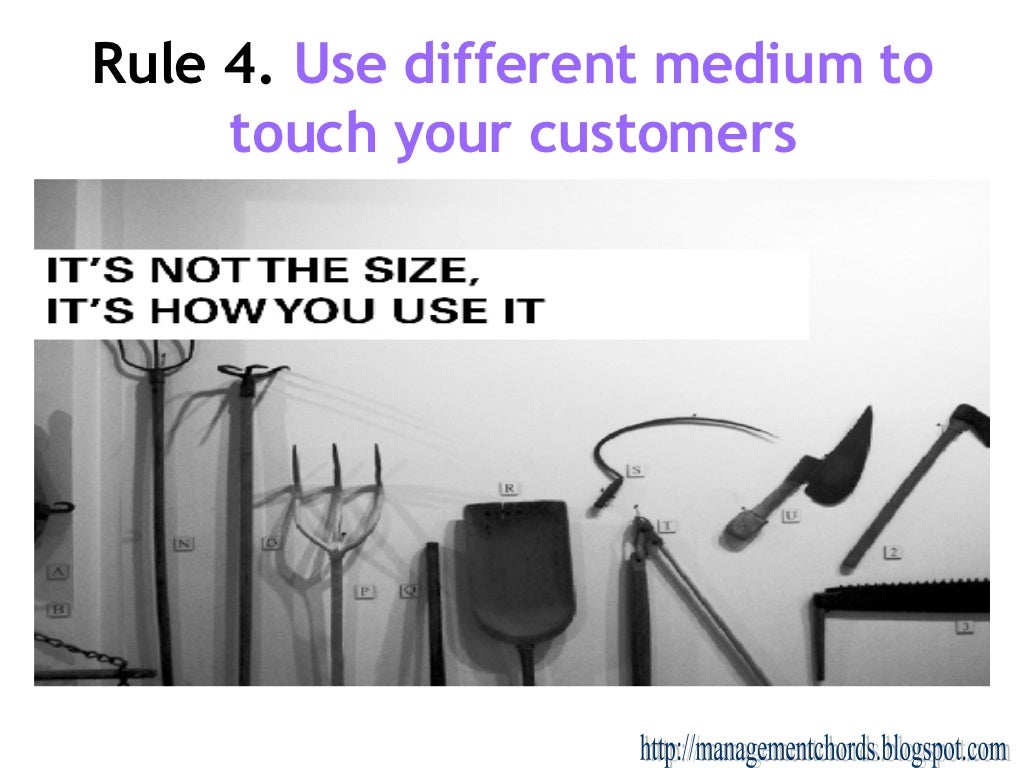 Rule 4. Use different medium to touch your customers

IT'S NOT THE SIZE,
IT'S HOW YOU USE IT

A
B
N
O
P
Q
R
S
T
U
2
3

http://managementchords.blogspot.com